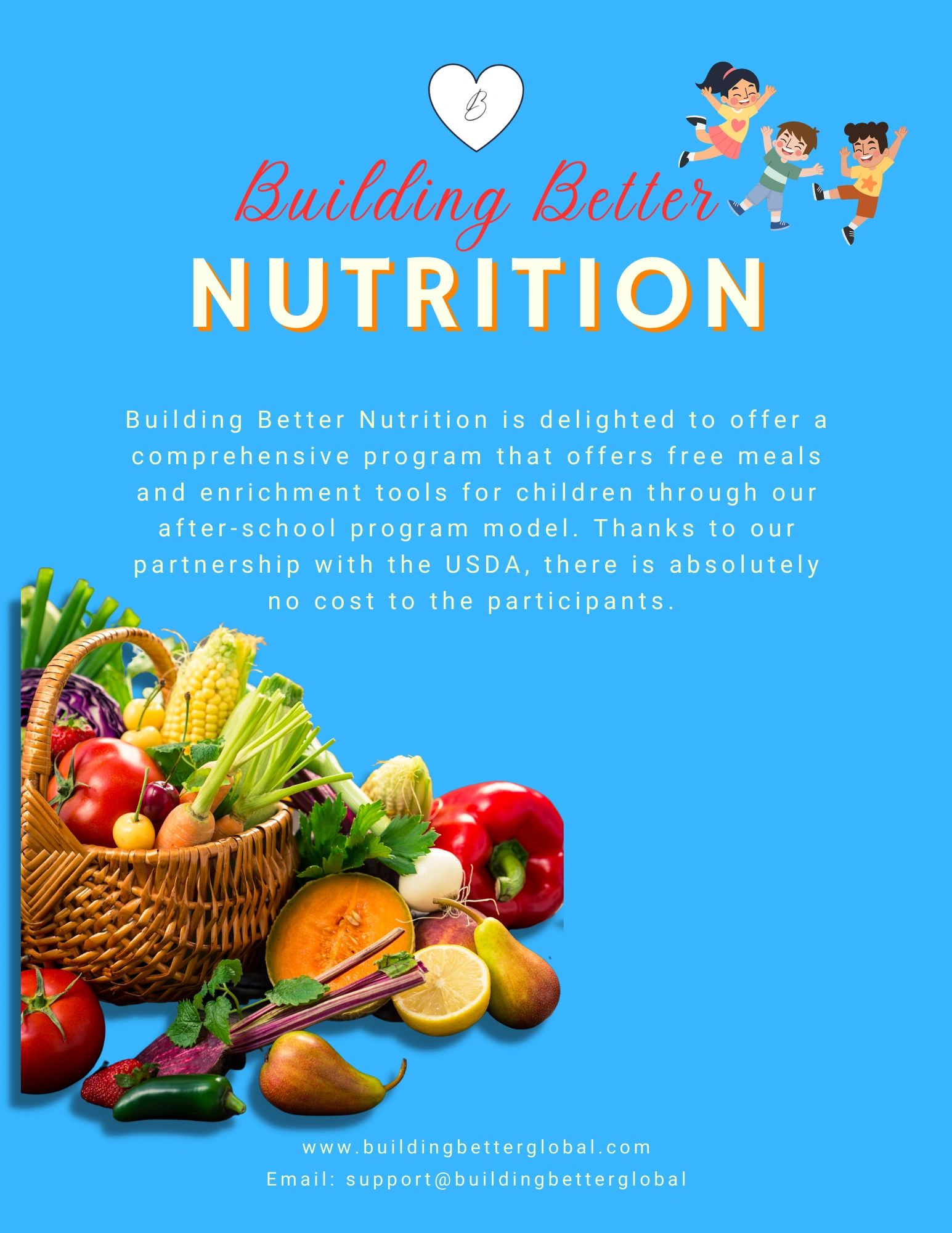 B

Building Better
NUTRITION

Building Better Nutrition is delighted to offer a comprehensive program that offers free meals and enrichment tools for children through our after-school program model. Thanks to our partnership with the USDA, there is absolutely no cost to the participants.

www.buildingbetterglobal.com
Email: support@buildingbetterglobal